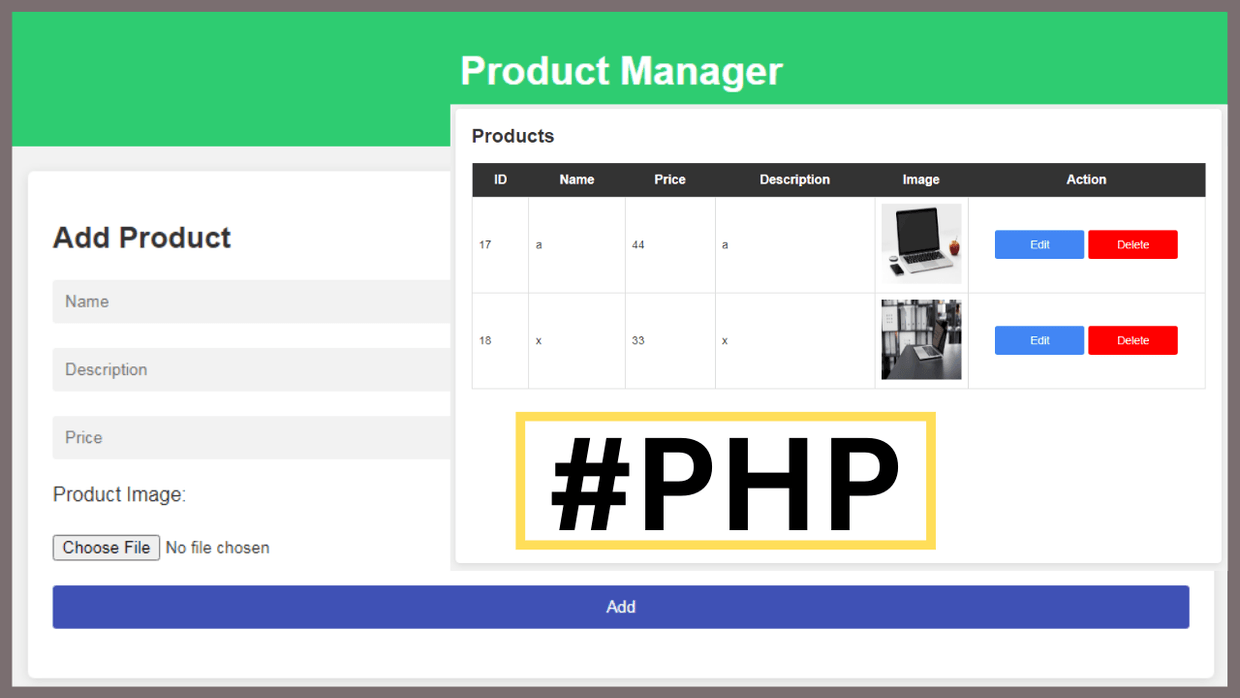 Product Manager

Add Product

Name

Description

Price

Product Image:

Choose File No file chosen

Add

Products

| ID | Name | Price | Description | Image | Action |
|---|---|---|---|---|---|
| 17 | a | 44 | a | | Edit Delete |
| 18 | x | 33 | x | | Edit Delete |

#PHP